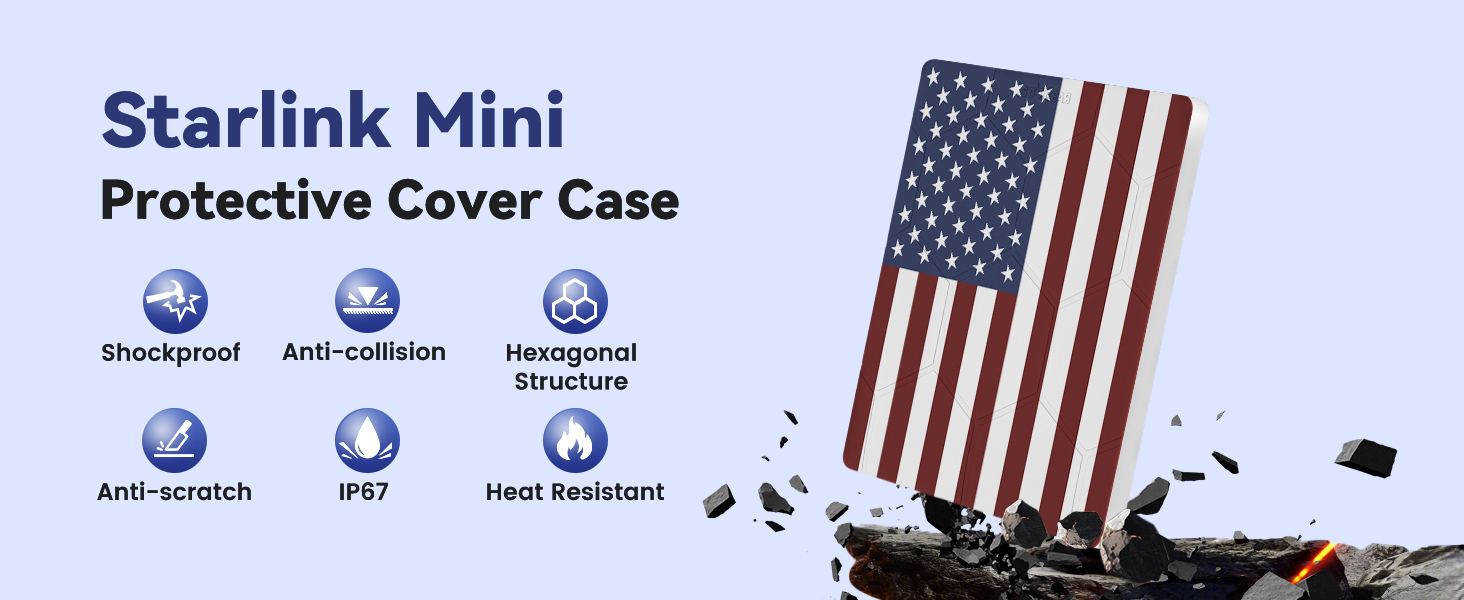 Starlink Mini
Protective Cover Case

Shockproof

Anti-collision

Hexagonal Structure

Anti-scratch

IP67

Heat Resistant